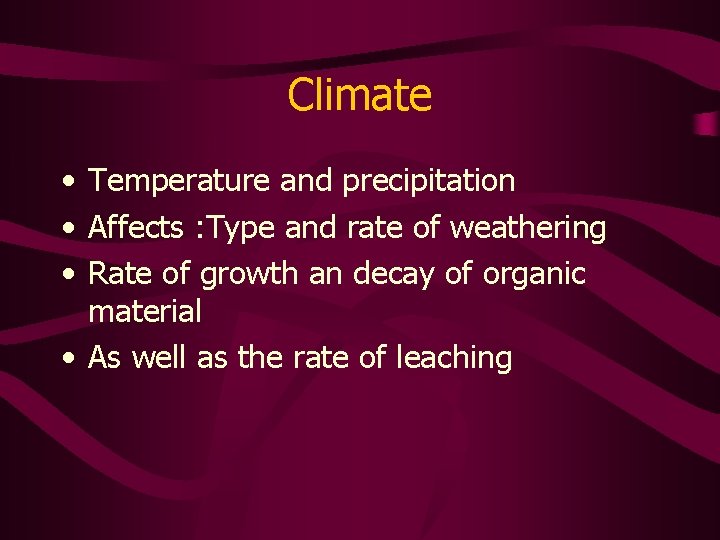 Climate

• Temperature and precipitation
• Affects :Type and rate of weathering
• Rate of growth an decay of organic material
• As well as the rate of leaching